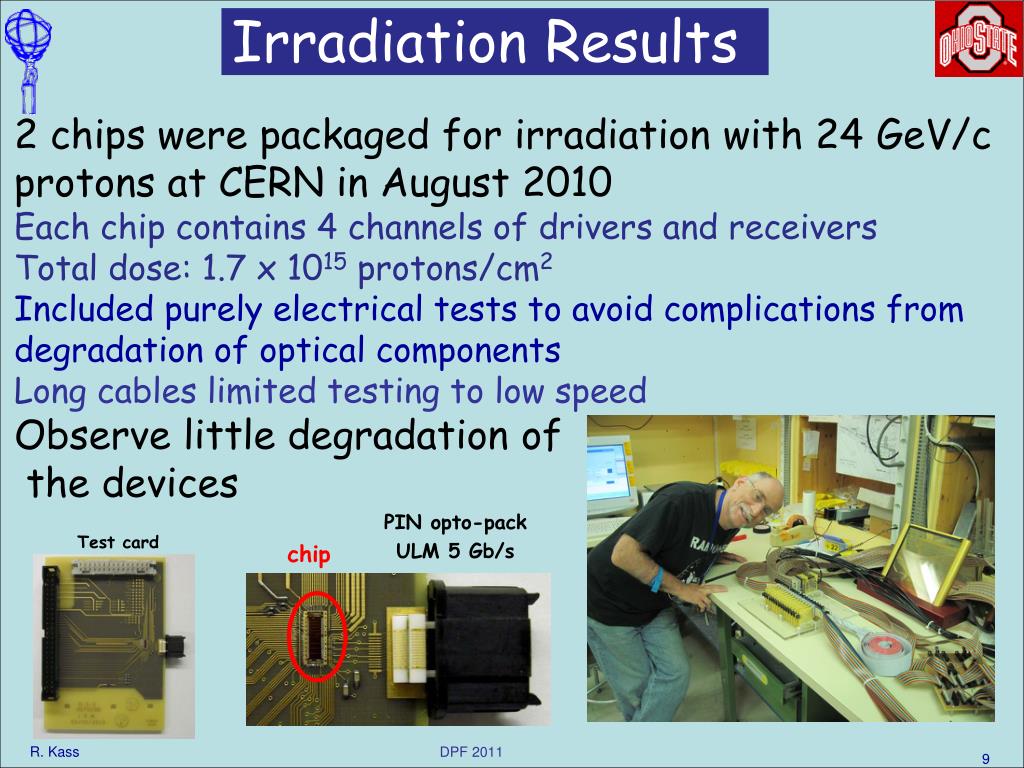 Irradiation Results

OHIO STATE

2 chips were packaged for irradiation with 24 GeV/c protons at CERN in August 2010

Each chip contains 4 channels of drivers and receivers

Total dose: 1.7 x $10^{15}$ protons/$cm^2$

Included purely electrical tests to avoid complications from degradation of optical components

Long cables limited testing to low speed

Observe little degradation of the devices

Test card

chip

PIN opto-pack
ULM 5 Gb/s

R. Kass

DPF 2011

9